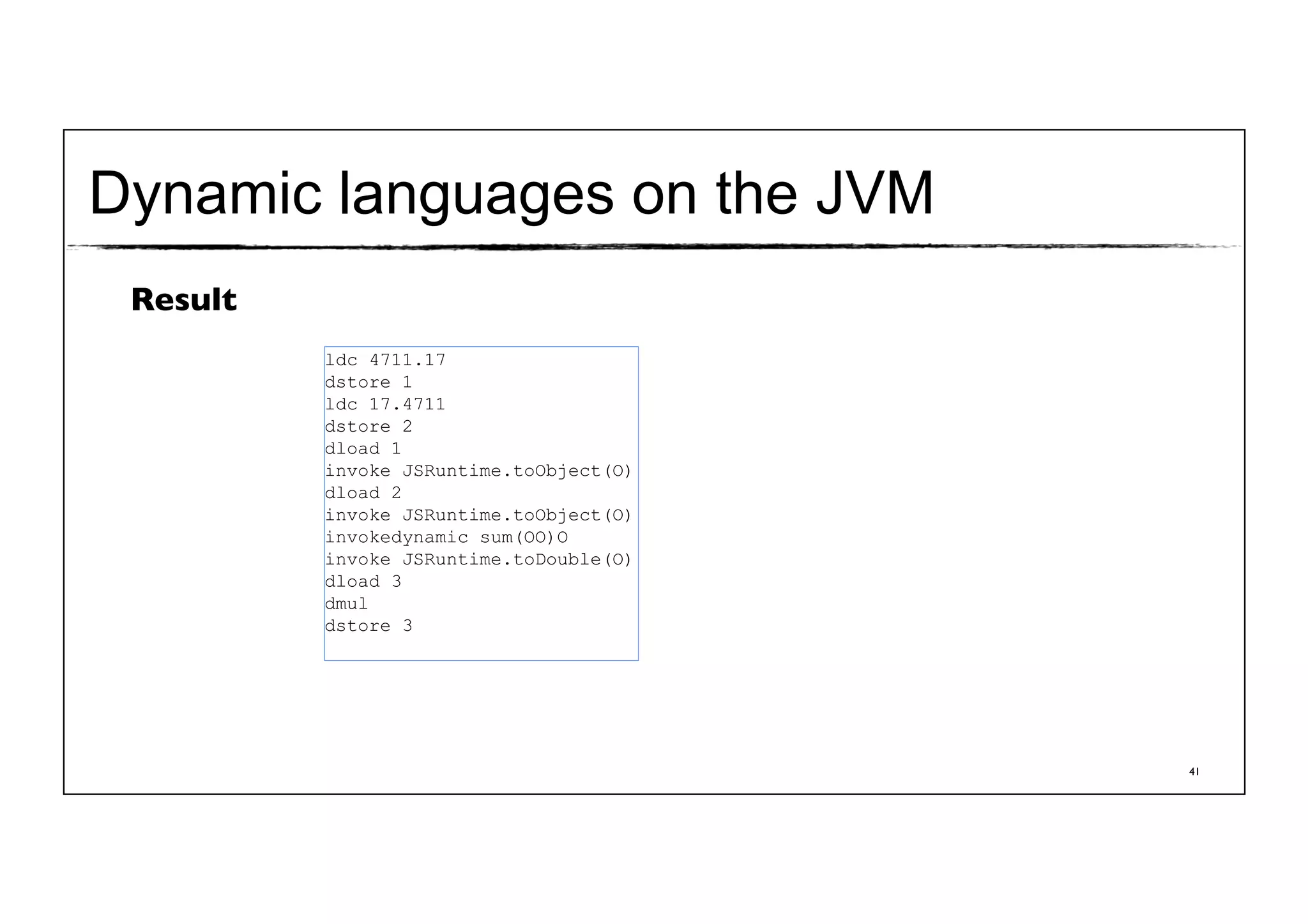 Dynamic languages on the JVM

Result

ldc 4711.17
dstore 1
ldc 17.4711
dstore 2
dload 1
invoke JSRuntime.toObject(O)
dload 2
invoke JSRuntime.toObject(O)
invokedynamic sum(OO)O
invoke JSRuntime.toDouble(O)
dload 3
dmul
dstore 3

41